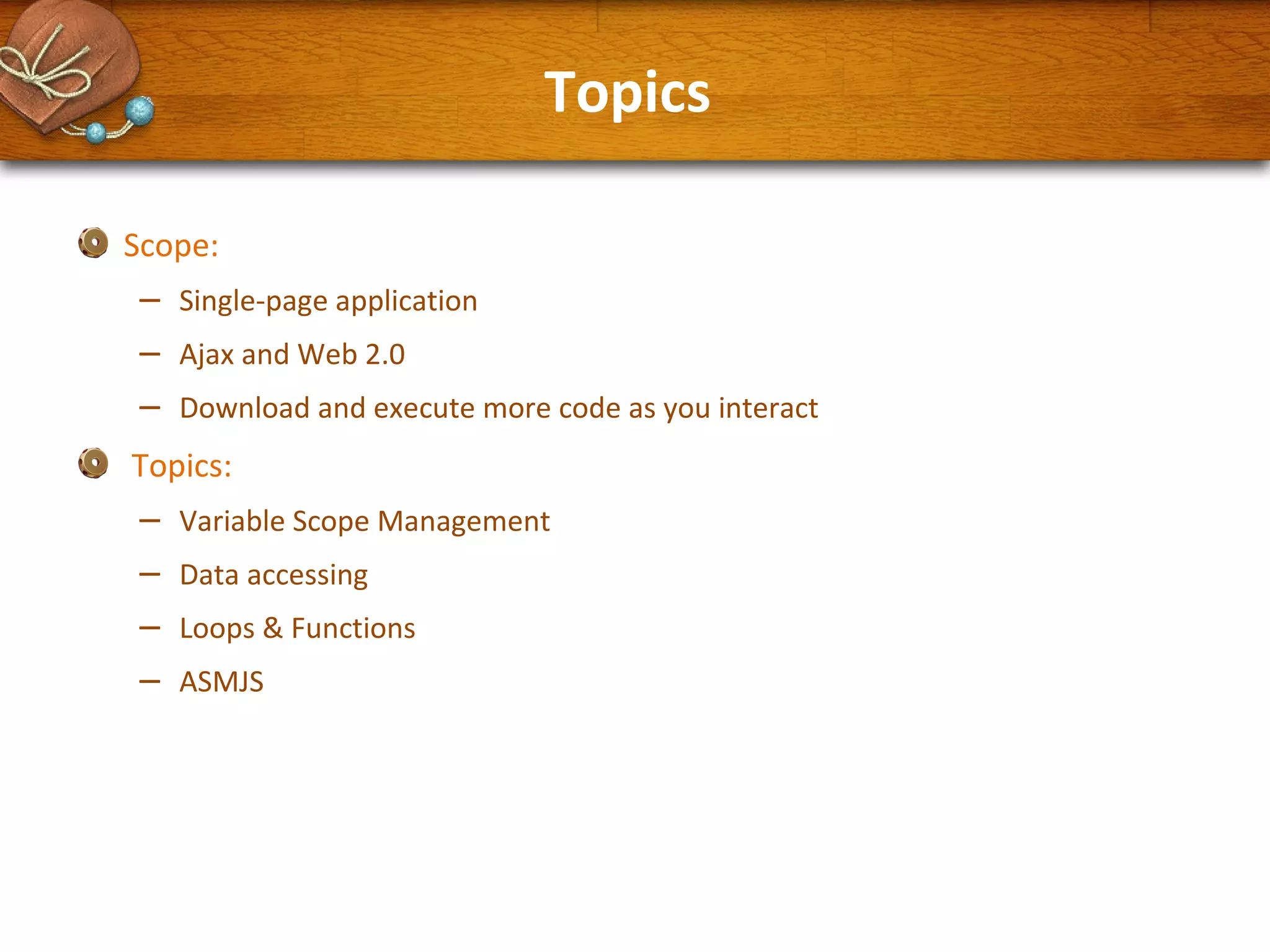 Topics

Scope:

– Single-page application
– Ajax and Web 2.0
– Download and execute more code as you interact

Topics:

– Variable Scope Management
– Data accessing
– Loops & Functions
– ASMJS